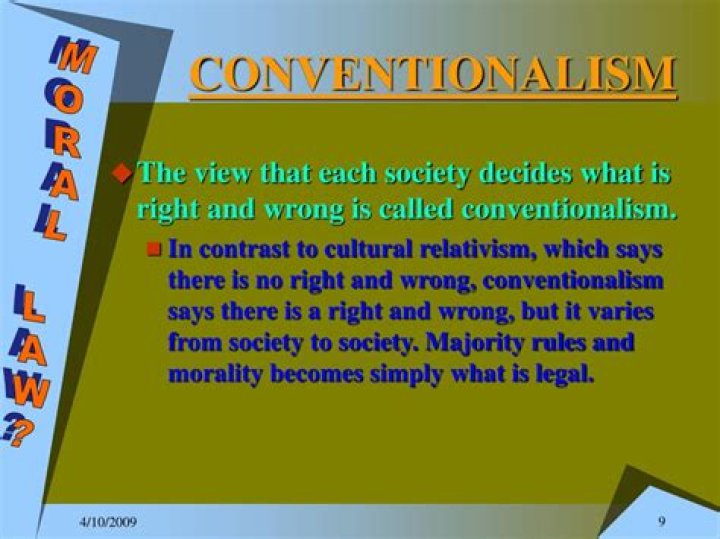 MORAL LAW?

CONVENTIONALISM

The view that each society decides what is right and wrong is called conventionalism.

In contrast to cultural relativism, which says there is no right and wrong, conventionalism says there is a right and wrong, but it varies from society to society. Majority rules and morality becomes simply what is legal.

4/10/2009

9